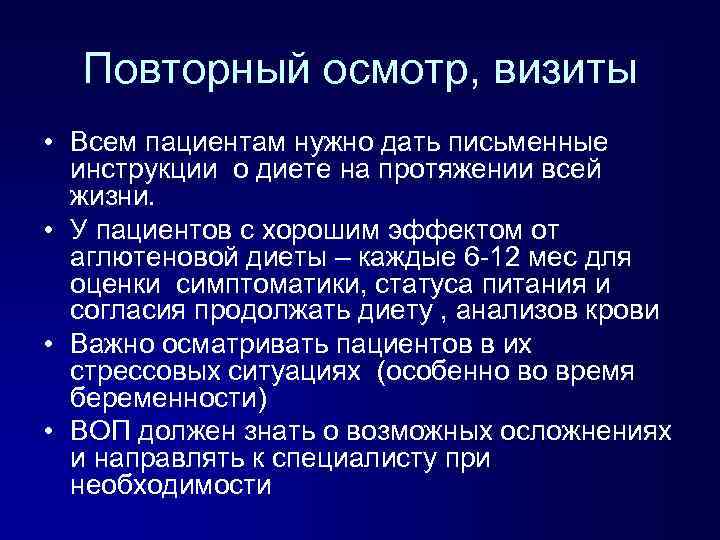 Повторный осмотр, визиты

• Всем пациентам нужно дать письменные инструкции о диете на протяжении всей жизни.
• У пациентов с хорошим эффектом от аглютеновой диеты – каждые 6-12 мес для оценки симптоматики, статуса питания и согласия продолжать диету , анализов крови
• Важно осматривать пациентов в их стрессовых ситуациях (особенно во время беременности)
• ВОП должен знать о возможных осложнениях и направлять к специалисту при необходимости